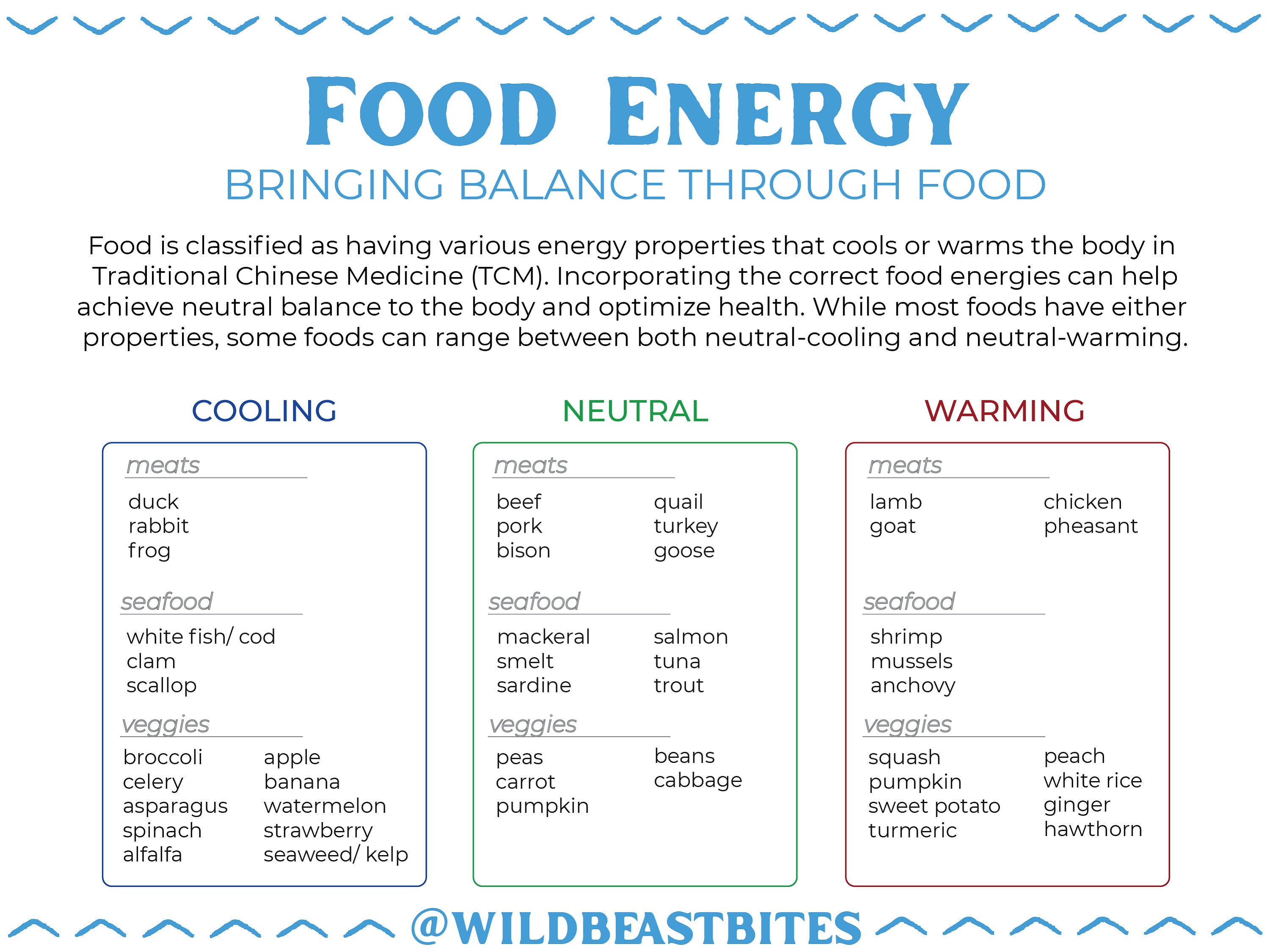 FOOD ENERGY
BRINGING BALANCE THROUGH FOOD

Food is classified as having various energy properties that cools or warms the body in Traditional Chinese Medicine (TCM). Incorporating the correct food energies can help achieve neutral balance to the body and optimize health. While most foods have either properties, some foods can range between both neutral-cooling and neutral-warming.

COOLING

meats
duck
rabbit
frog

seafood
white fish/ cod
clam
scallop

veggies
broccoli
celery
asparagus
spinach
alfalfa
apple
banana
watermelon
strawberry
seaweed/ kelp

NEUTRAL

meats
beef
pork
bison
quail
turkey
goose

seafood
mackeral
smelt
sardine
salmon
tuna
trout

veggies
peas
carrot
pumpkin
beans
cabbage

WARMING

meats
lamb
goat
chicken
pheasant

seafood
shrimp
mussels
anchovy

veggies
squash
pumpkin
sweet potato
turmeric
peach
white rice
ginger
hawthorn

@WILDBEASTBITES